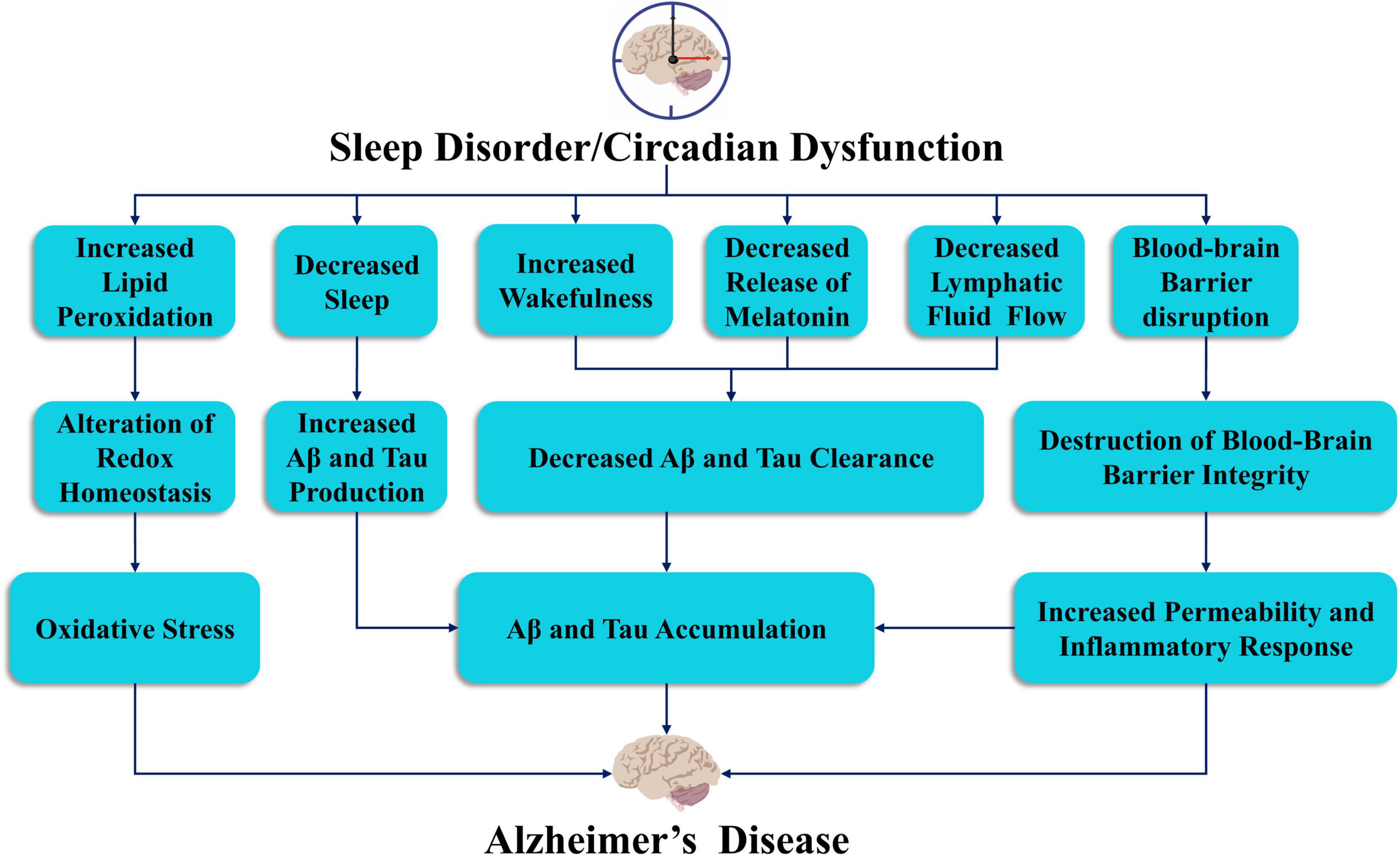 Sleep Disorder/Circadian Dysfunction

Increased Lipid Peroxidation

Decreased Sleep

Increased Wakefulness

Decreased Release of Melatonin

Decreased Lymphatic Fluid Flow

Blood-brain Barrier disruption

Alteration of Redox Homeostasis

Increased Aβ and Tau Production

Decreased Aβ and Tau Clearance

Destruction of Blood-Brain Barrier Integrity

Oxidative Stress

Aβ and Tau Accumulation

Increased Permeability and Inflammatory Response

Alzheimer's Disease